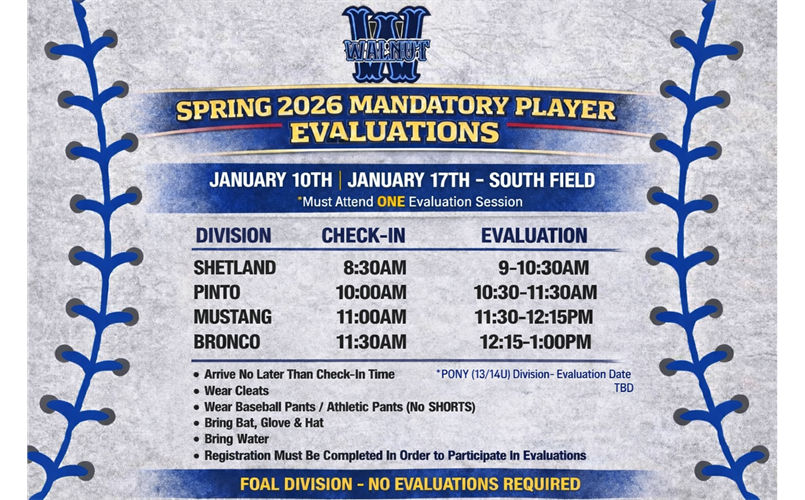 WALNUT

SPRING 2026 MANDATORY PLAYER EVALUATIONS

JANUARY 10TH | JANUARY 17TH - SOUTH FIELD
*Must Attend ONE Evaluation Session

| DIVISION | CHECK-IN | EVALUATION |
|---|---|---|
| SHETLAND | 8:30AM | 9-10:30AM |
| PINTO | 10:00AM | 10:30-11:30AM |
| MUSTANG | 11:00AM | 11:30-12:15PM |
| BRONCO | 11:30AM | 12:15-1:00PM |

• Arrive No Later Than Check-In Time
• Wear Cleats
• Wear Baseball Pants / Athletic Pants (No SHORTS)
• Bring Bat, Glove & Hat
• Bring Water
• Registration Must Be Completed In Order to Participate In Evaluations

*PONY (13/14U) Division- Evaluation Date TBD

FOAL DIVISION - NO EVALUATIONS REQUIRED